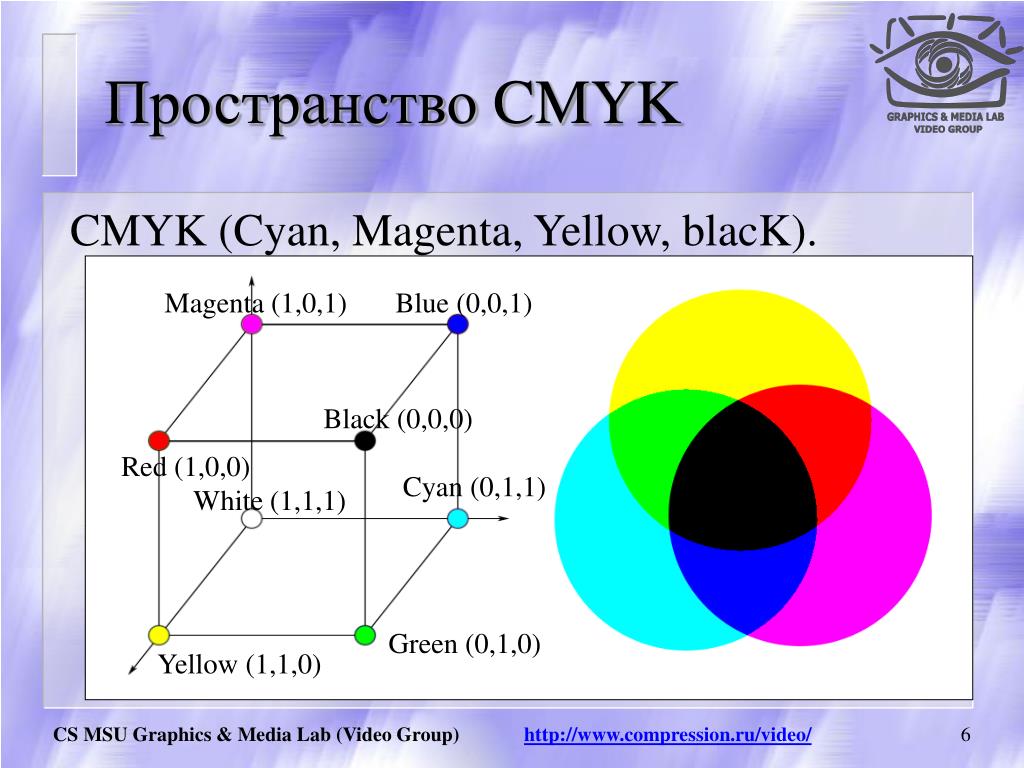 Пространство CMYK

GRAPHICS & MEDIA LAB
VIDEO GROUP

CMYK (Cyan, Magenta, Yellow, blacK).

Magenta (1,0,1)
Blue (0,0,1)
Black (0,0,0)
Red (1,0,0)
White (1,1,1)
Cyan (0,1,1)
Green (0,1,0)
Yellow (1,1,0)

CS MSU Graphics & Media Lab (Video Group)
http://www.compression.ru/video/
6